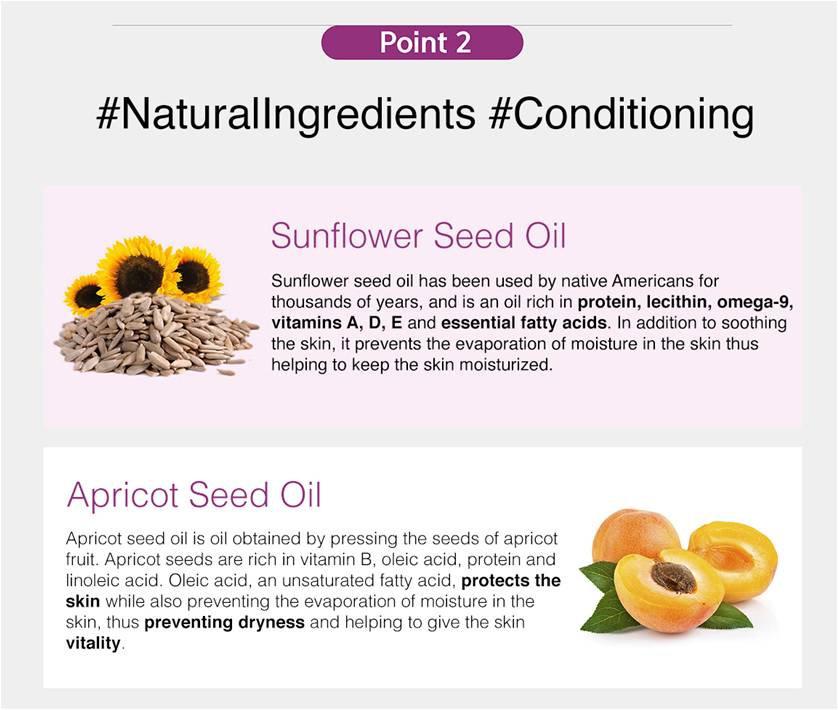 Point 2

#NaturalIngredients #Conditioning

Sunflower Seed Oil

Sunflower seed oil has been used by native Americans for thousands of years, and is an oil rich in protein, lecithin, omega-9, vitamins A, D, E and essential fatty acids. In addition to soothing the skin, it prevents the evaporation of moisture in the skin thus helping to keep the skin moisturized.

Apricot Seed Oil

Apricot seed oil is oil obtained by pressing the seeds of apricot fruit. Apricot seeds are rich in vitamin B, oleic acid, protein and linoleic acid. Oleic acid, an unsaturated fatty acid, protects the skin while also preventing the evaporation of moisture in the skin, thus preventing dryness and helping to give the skin vitality.